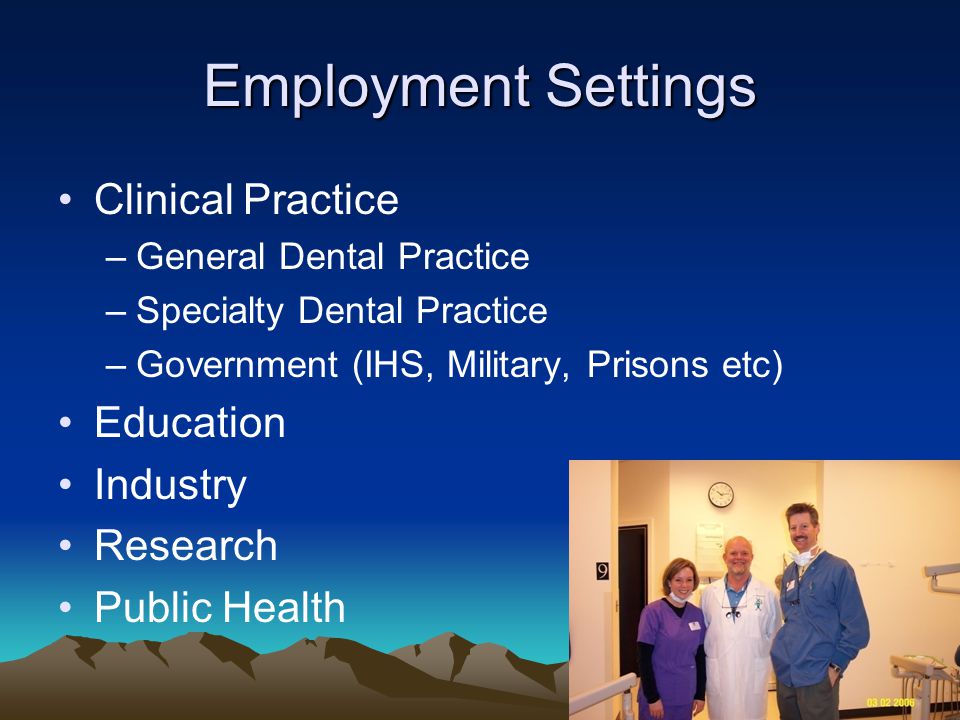 Employment Settings

• Clinical Practice
– General Dental Practice
– Specialty Dental Practice
– Government (IHS, Military, Prisons etc)
• Education
• Industry
• Research
• Public Health

9

03 02 2006